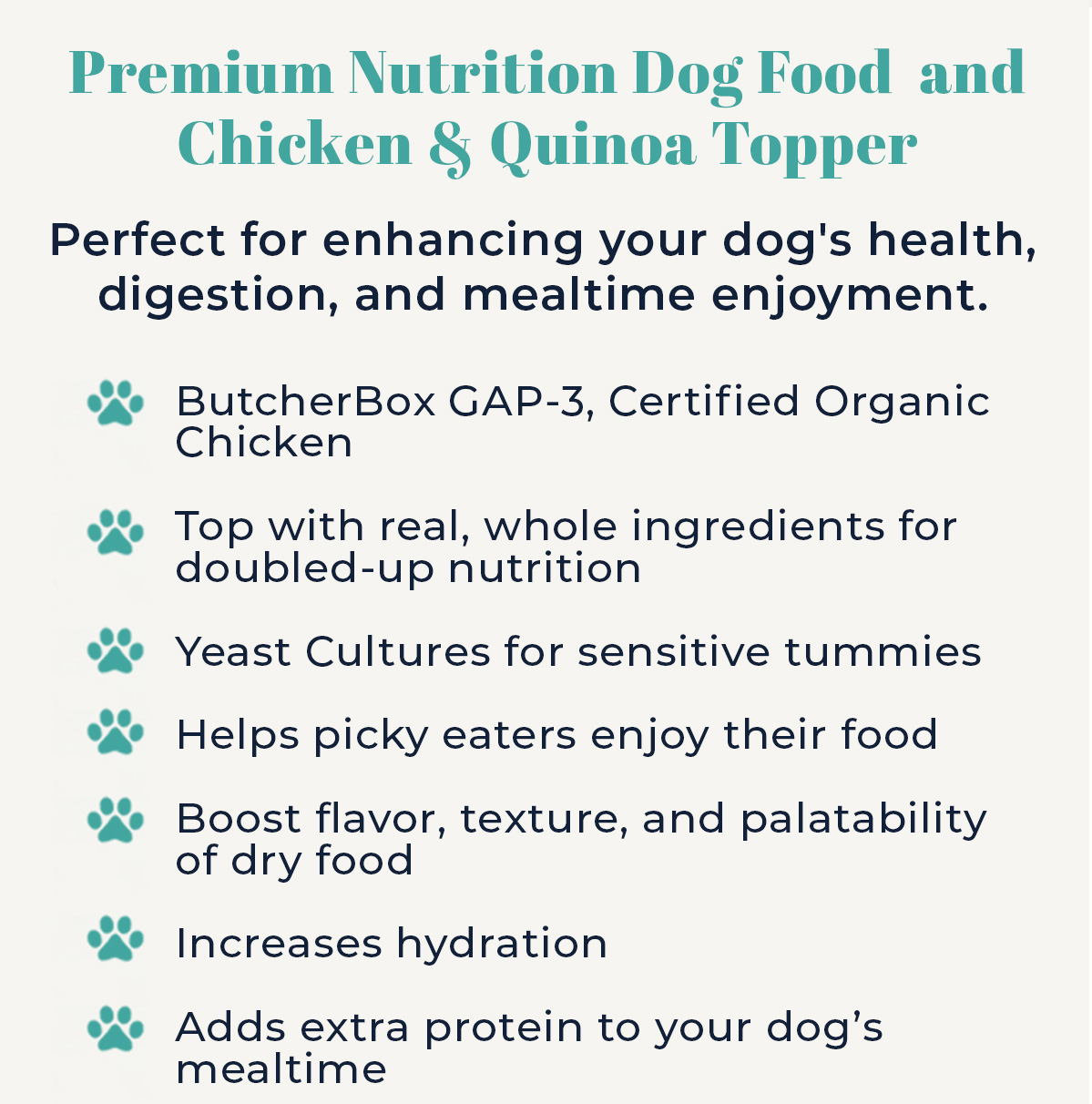 Premium Nutrition Dog Food and Chicken & Quinoa Topper

Perfect for enhancing your dog's health, digestion, and mealtime enjoyment.

ButcherBox GAP-3, Certified Organic Chicken

Top with real, whole ingredients for doubled-up nutrition

Yeast Cultures for sensitive tummies

Helps picky eaters enjoy their food

Boost flavor, texture, and palatability of dry food

Increases hydration

Adds extra protein to your dog’s mealtime